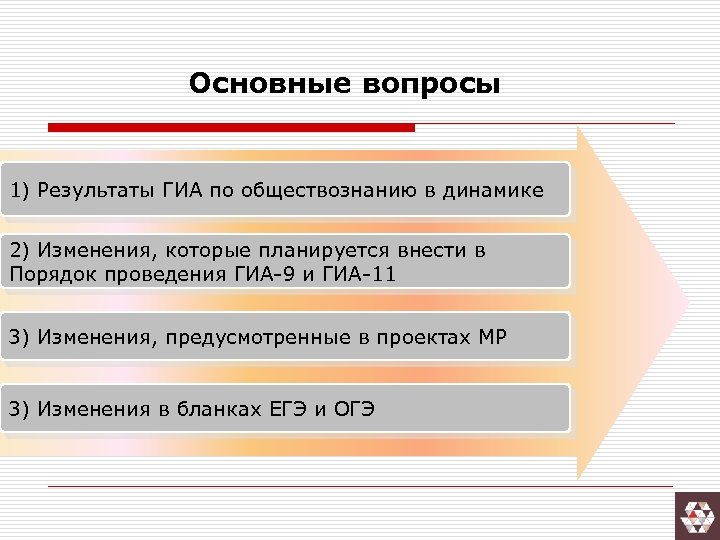 Основные вопросы

1) Результаты ГИА по обществознанию в динамике

2) Изменения, которые планируется внести в Порядок проведения ГИА-9 и ГИА-11

3) Изменения, предусмотренные в проектах МР

3) Изменения в бланках ЕГЭ и ОГЭ